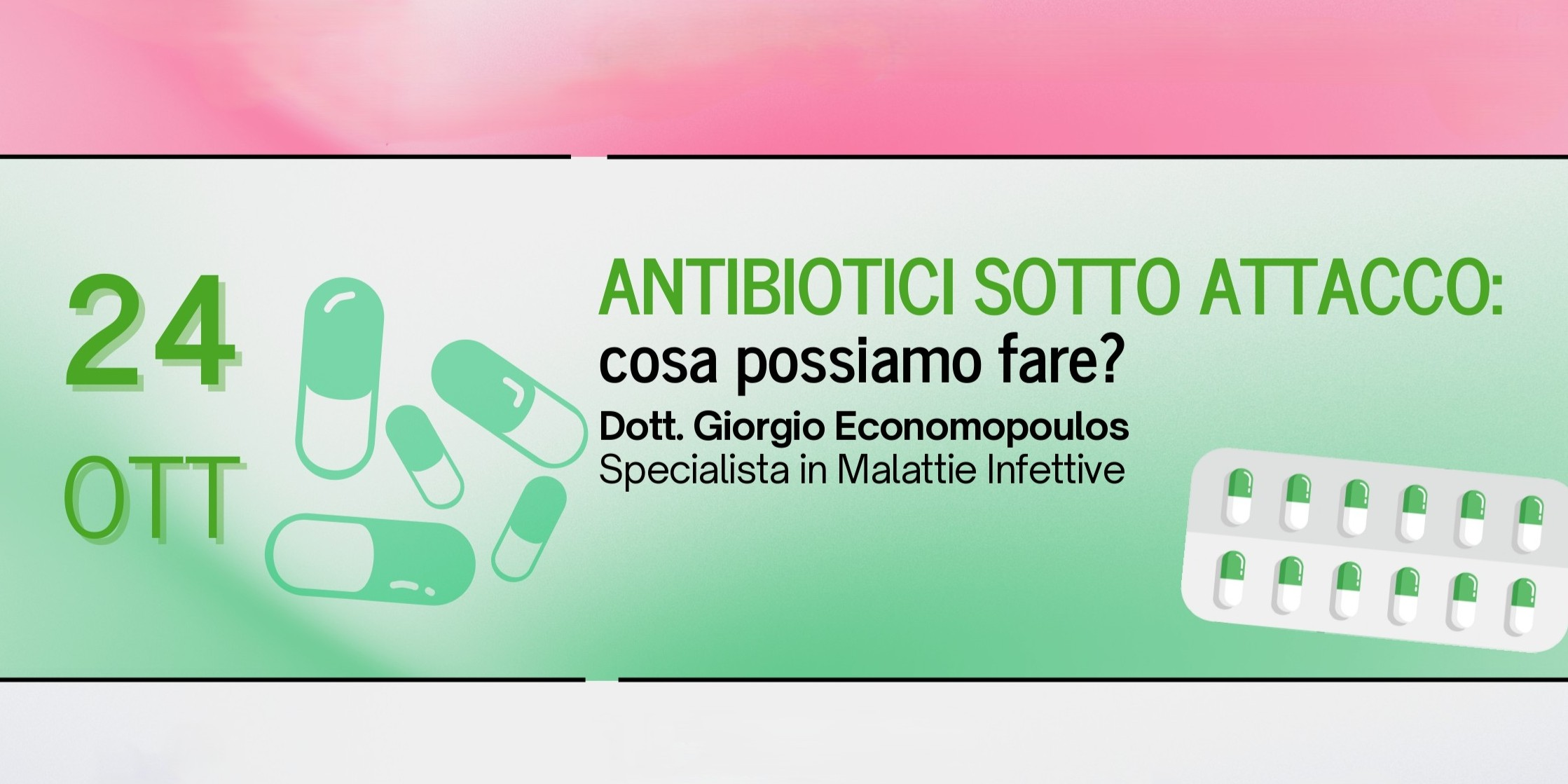 24
OTT

ANTIBIOTICI SOTTO ATTACCO:
cosa possiamo fare?

Dott. Giorgio Economopoulos
Specialista in Malattie Infettive